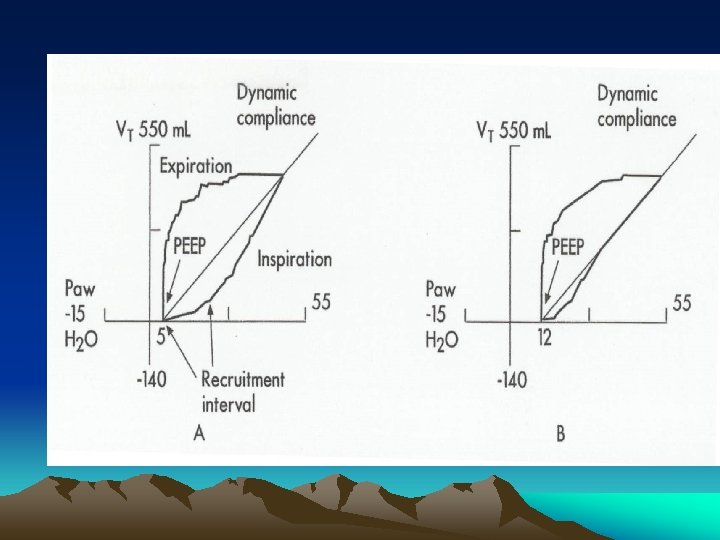 Dynamic compliance

$V_T$ 550 mL

Expiration

PEEP

Inspiration

Paw -15 $H_2O$

55

5

-140

Recruitment interval

A

Dynamic compliance

$V_T$ 550 mL

PEEP

Paw -15 $H_2O$

55

12

-140

B